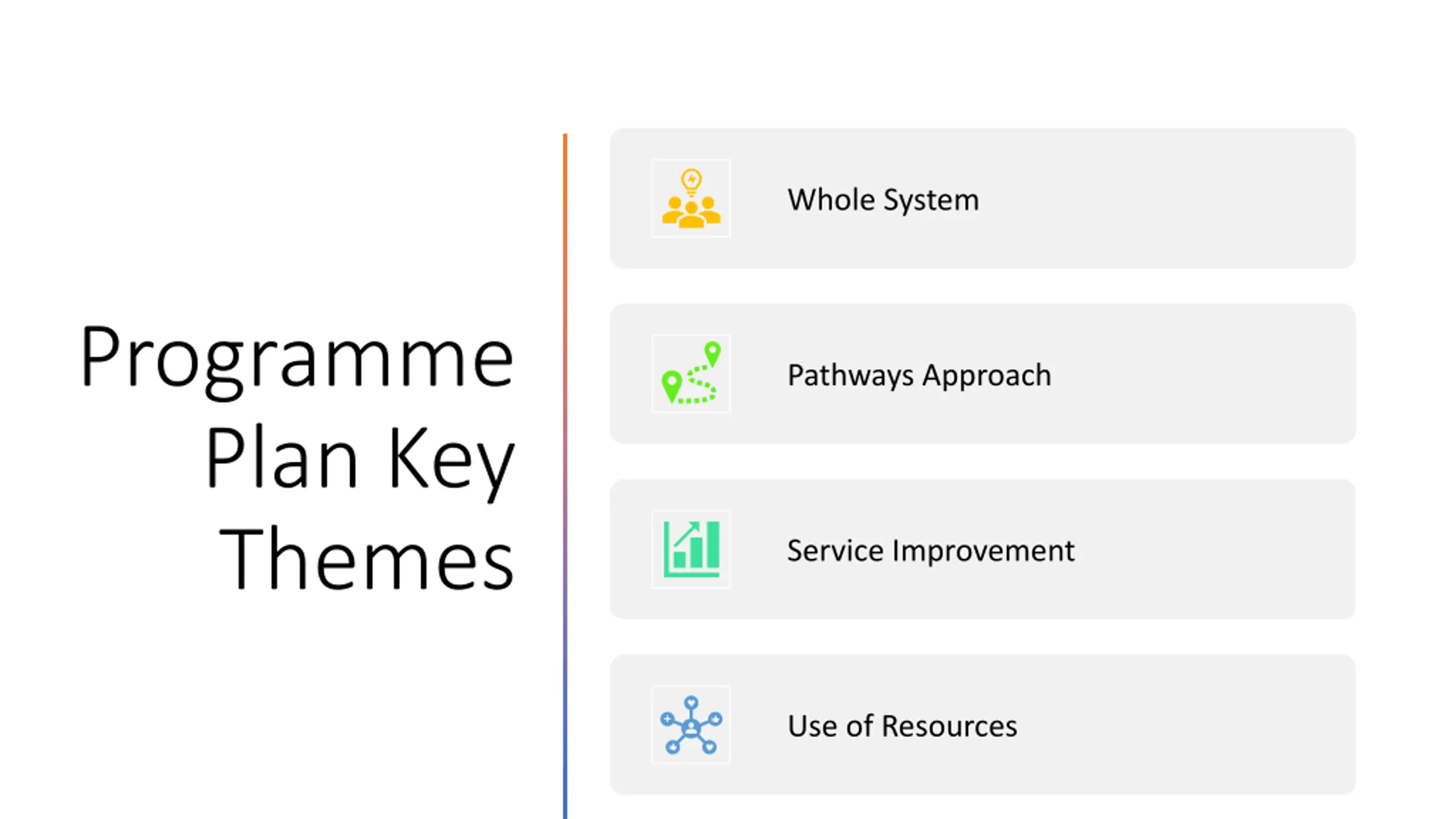 Programme Plan Key Themes

Whole System

Pathways Approach

Service Improvement

Use of Resources